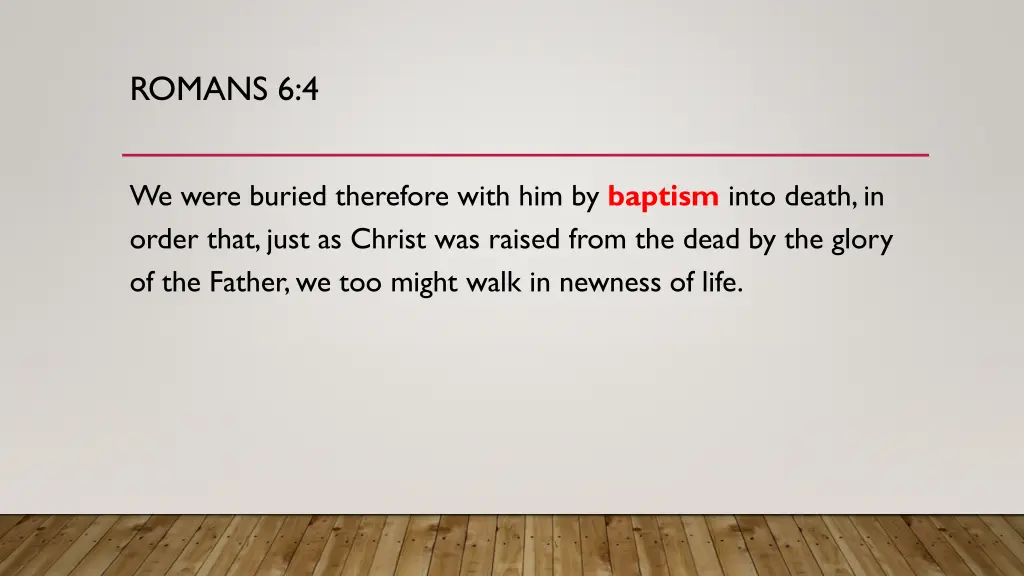 ROMANS 6:4

We were buried therefore with him by baptism into death, in order that, just as Christ was raised from the dead by the glory of the Father, we too might walk in newness of life.